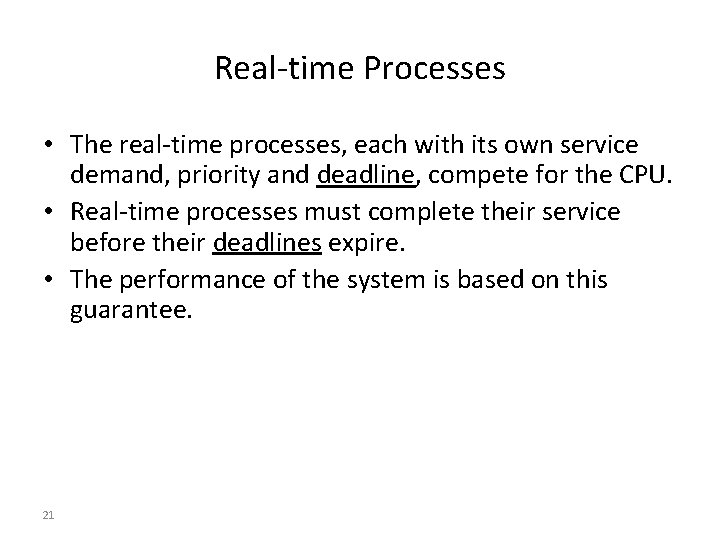 Real-time Processes

• The real-time processes, each with its own service demand, priority and deadline, compete for the CPU.

• Real-time processes must complete their service before their deadlines expire.

• The performance of the system is based on this guarantee.

21